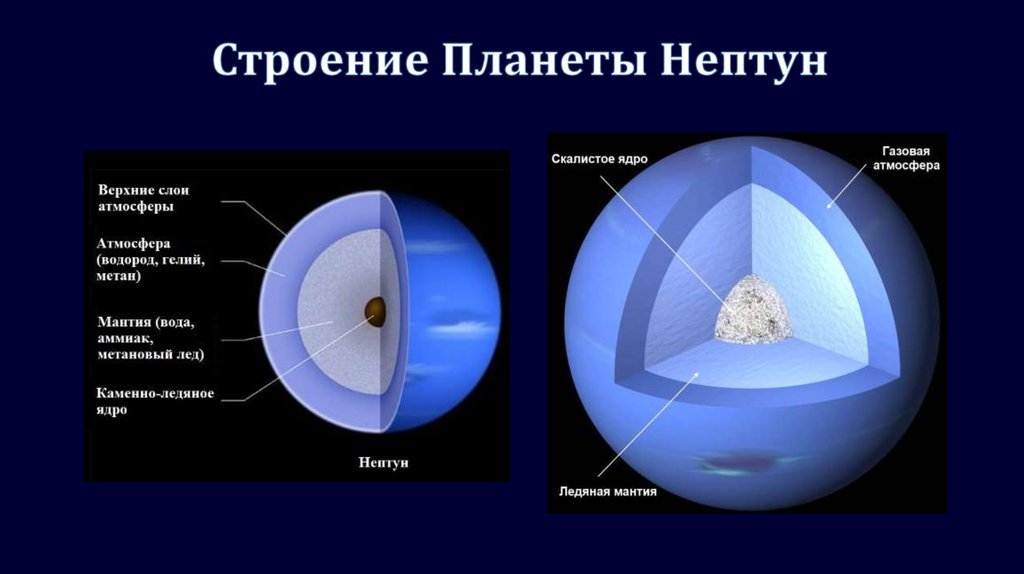 Строение Планеты Нептун

Верхние слои атмосферы

Атмосфера (водород, гелий, метан)

Мантия (вода, аммиак, метановый лед)

Каменно-ледяное ядро

Нептун

Скалистое ядро

Газовая атмосфера

Ледяная мантия